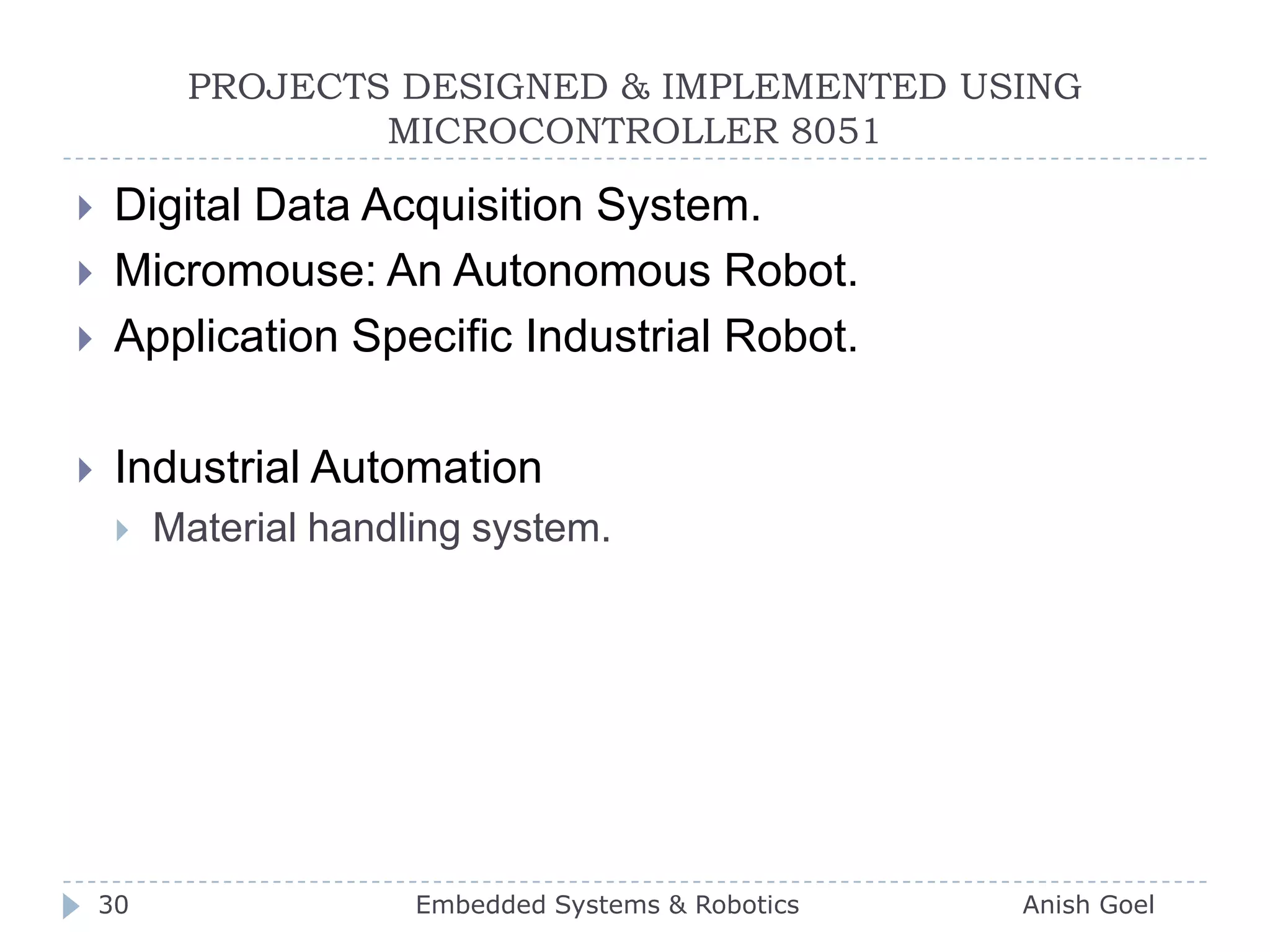 PROJECTS DESIGNED & IMPLEMENTED USING MICROCONTROLLER 8051

Digital Data Acquisition System.
Micromouse: An Autonomous Robot.
Application Specific Industrial Robot.

Industrial Automation
Material handling system.

30 Embedded Systems & Robotics Anish Goel